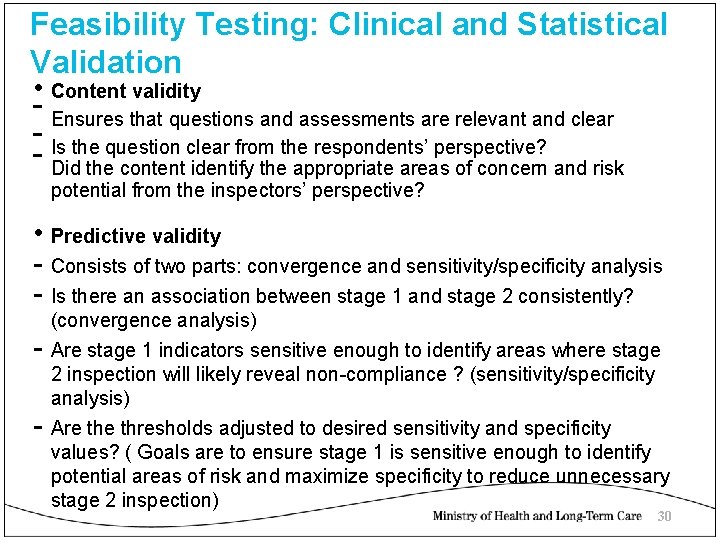 Feasibility Testing: Clinical and Statistical Validation

• Content validity
- Ensures that questions and assessments are relevant and clear
- Is the question clear from the respondents' perspective?
- Did the content identify the appropriate areas of concern and risk potential from the inspectors' perspective?

• Predictive validity
- Consists of two parts: convergence and sensitivity/specificity analysis
- Is there an association between stage 1 and stage 2 consistently? (convergence analysis)
- Are stage 1 indicators sensitive enough to identify areas where stage 2 inspection will likely reveal non-compliance ? (sensitivity/specificity analysis)
- Are the thresholds adjusted to desired sensitivity and specificity values? ( Goals are to ensure stage 1 is sensitive enough to identify potential areas of risk and maximize specificity to reduce unnecessary stage 2 inspection)

Ministry of Health and Long-Term Care 30